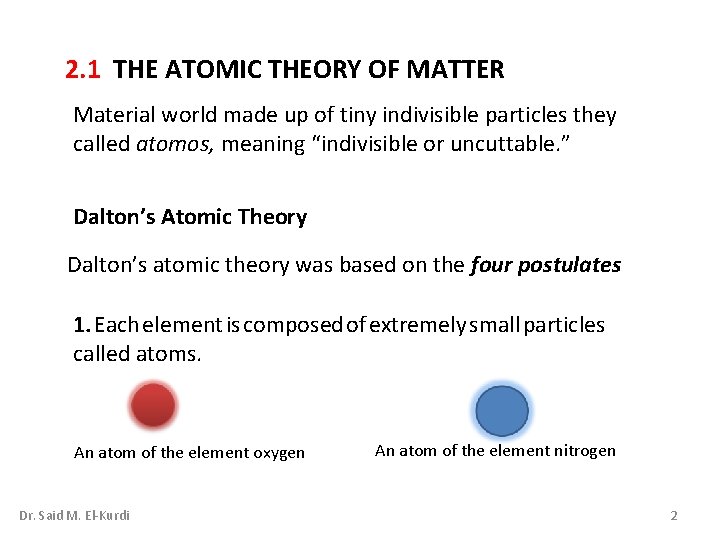 2.1 THE ATOMIC THEORY OF MATTER

Material world made up of tiny indivisible particles they called atomos, meaning "indivisible or uncuttable."

Dalton's Atomic Theory

Dalton's atomic theory was based on the four postulates

1. Each element is composed of extremely small particles called atoms.

An atom of the element oxygen

An atom of the element nitrogen

Dr. Said M. El-Kurdi

2